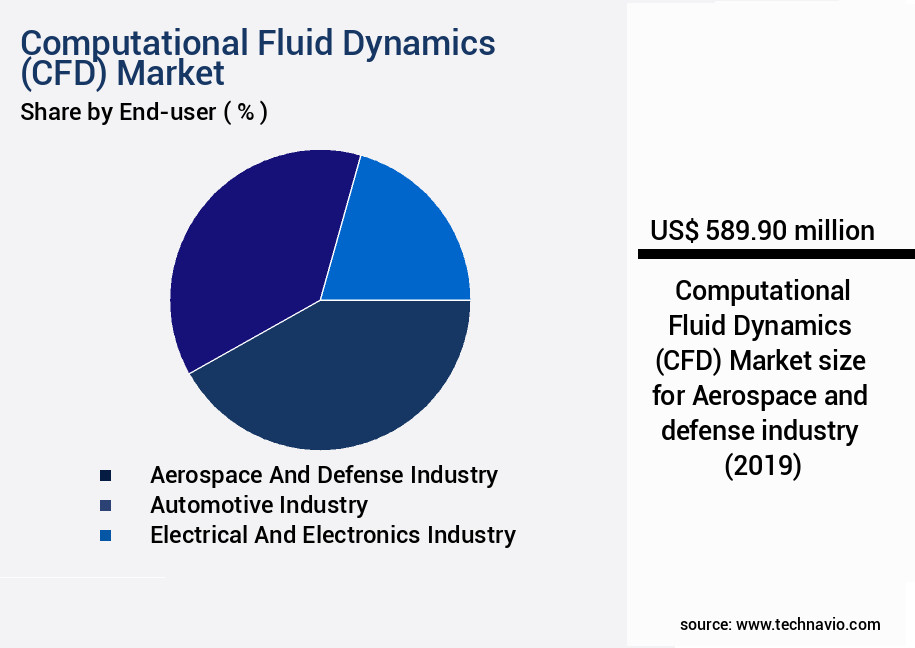 Computational Fluid Dynamics (CFD) Market

Share by End-user ( % )

Aerospace And Defense Industry
Automotive Industry
Electrical And Electronics Industry

US$ 589.90 million

Computational Fluid Dynamics (CFD) Market size for Aerospace and defense industry (2019)

source: www.technavio.com